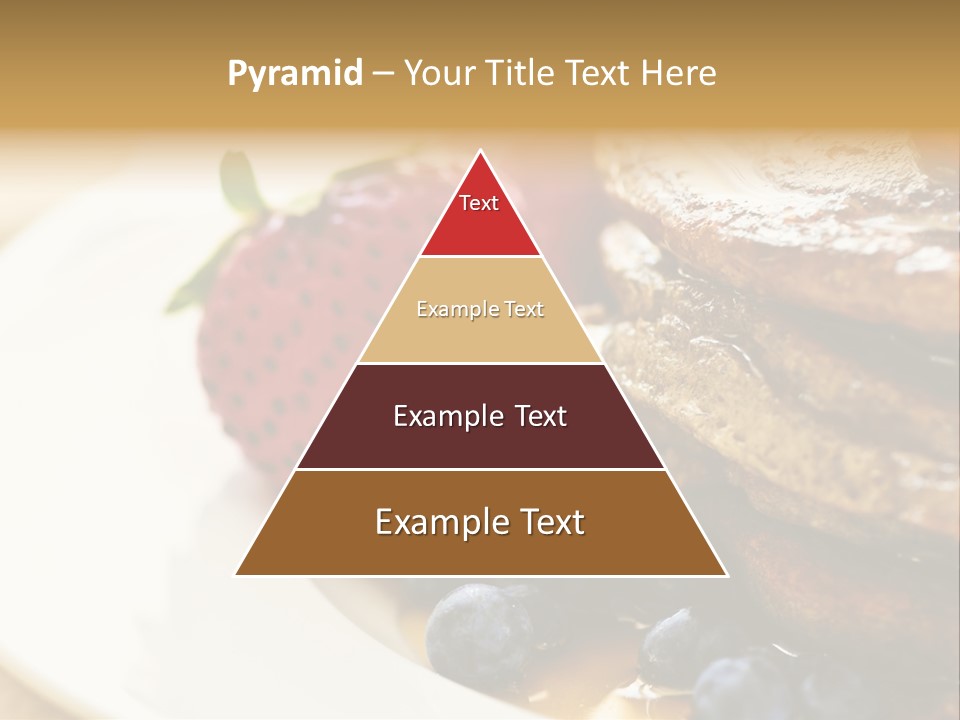 Pyramid – Your Title Text Here

Text

Example Text

Example Text

Example Text